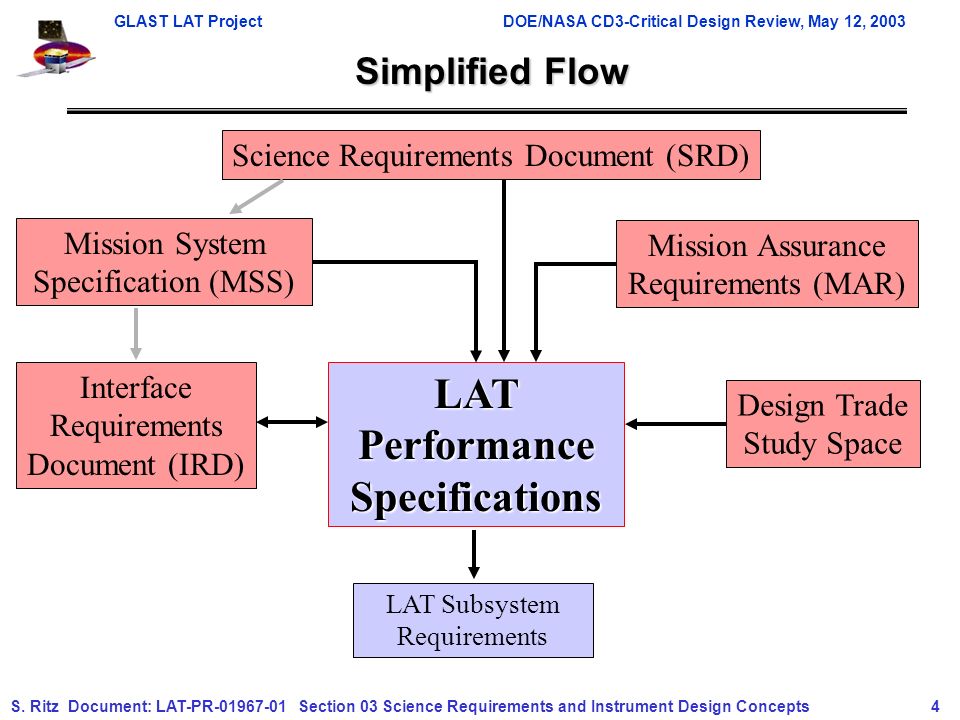 GLAST LAT Project

DOE/NASA CD3-Critical Design Review, May 12, 2003

Simplified Flow

Science Requirements Document (SRD)

Mission System Specification (MSS)

Mission Assurance Requirements (MAR)

Interface Requirements Document (IRD)

LAT Performance Specifications

Design Trade Study Space

LAT Subsystem Requirements

S. Ritz Document: LAT-PR-01967-01 Section 03 Science Requirements and Instrument Design Concepts

4